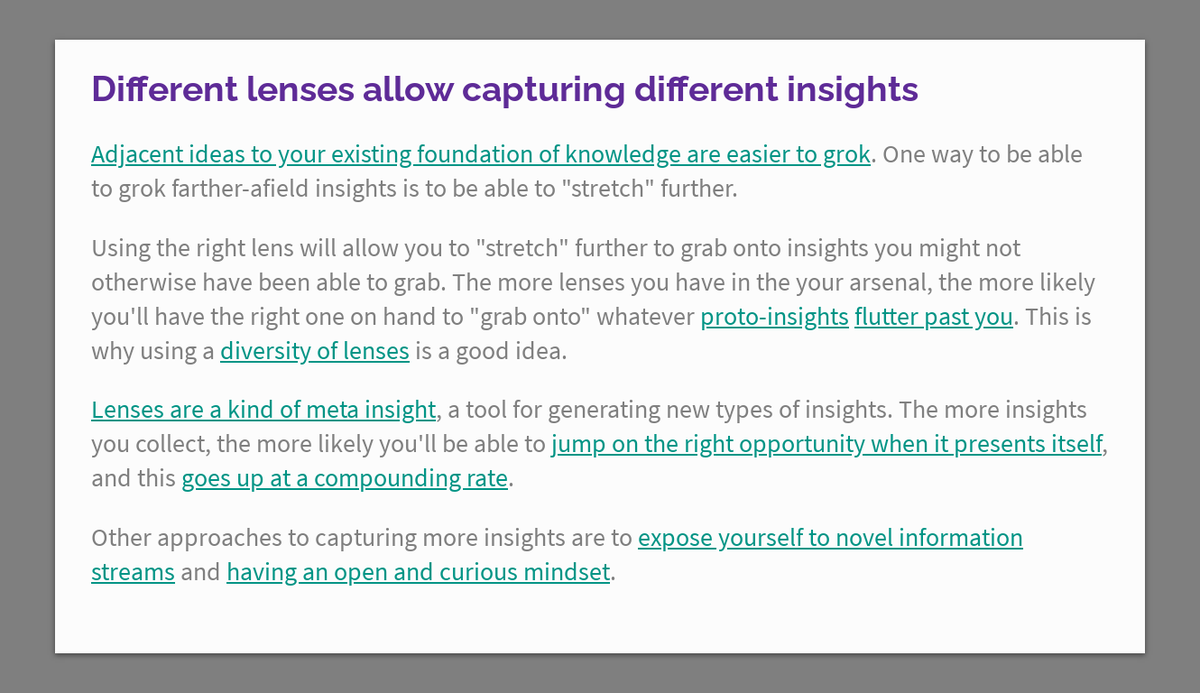 Different lenses allow capturing different insights

Adjacent ideas to your existing foundation of knowledge are easier to grok. One way to be able to grok farther-afield insights is to be able to "stretch" further.

Using the right lens will allow you to "stretch" further to grab onto insights you might not otherwise have been able to grab. The more lenses you have in the your arsenal, the more likely you'll have the right one on hand to "grab onto" whatever proto-insights flutter past you. This is why using a diversity of lenses is a good idea.

Lenses are a kind of meta insight, a tool for generating new types of insights. The more insights you collect, the more likely you'll be able to jump on the right opportunity when it presents itself, and this goes up at a compounding rate.

Other approaches to capturing more insights are to expose yourself to novel information streams and having an open and curious mindset.